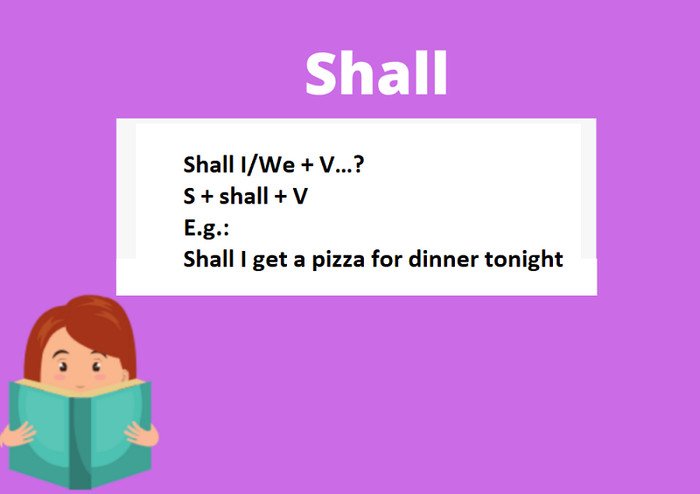 Shall

Shall I/We + V…?
S + shall + V
E.g.:
Shall I get a pizza for dinner tonight